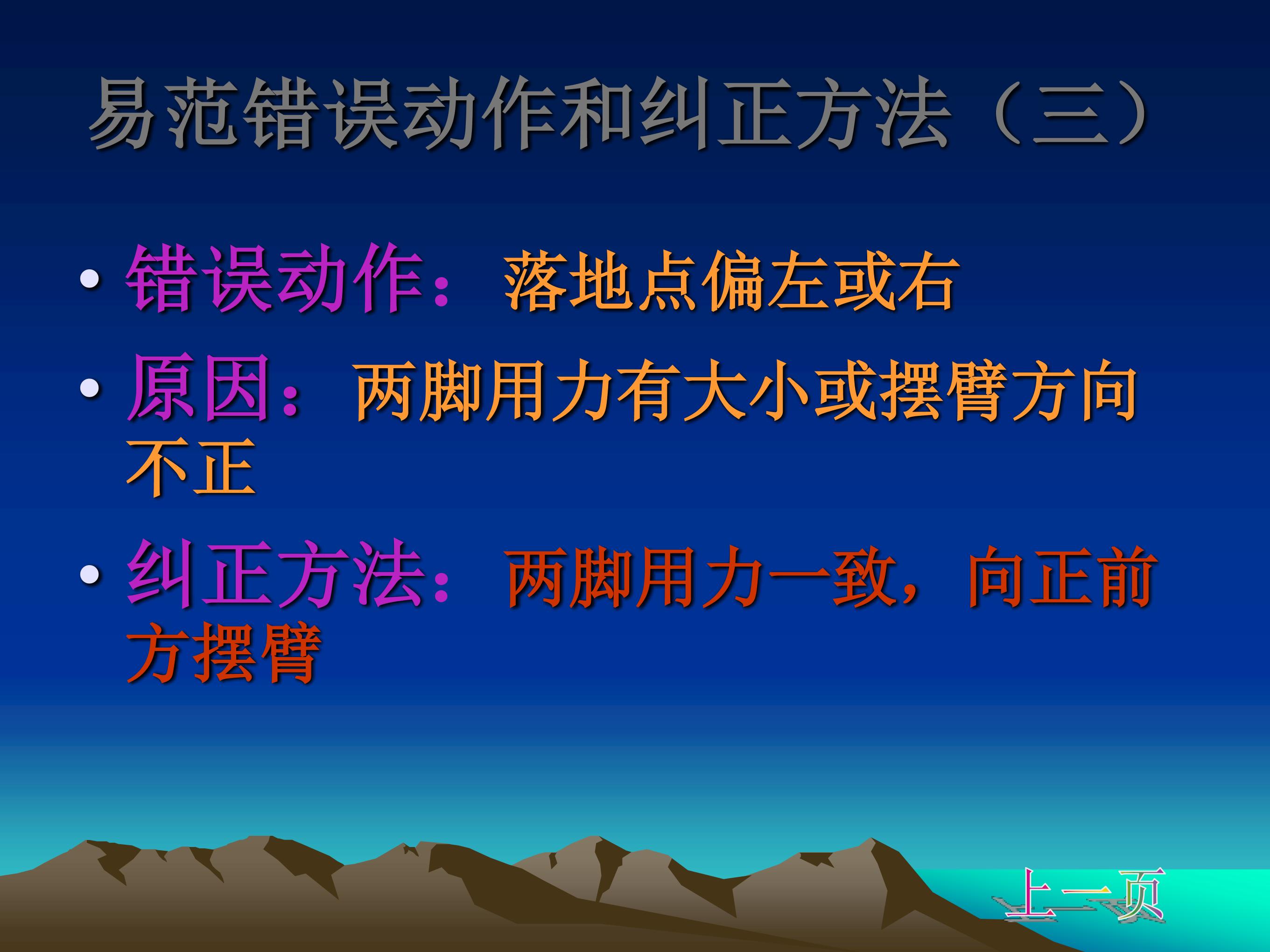 易范错误动作和纠正方法（三）

• 错误动作：落地点偏左或右

• 原因：两脚用力有大小或摆臂方向不正

• 纠正方法：两脚用力一致，向正前方摆臂

上一页